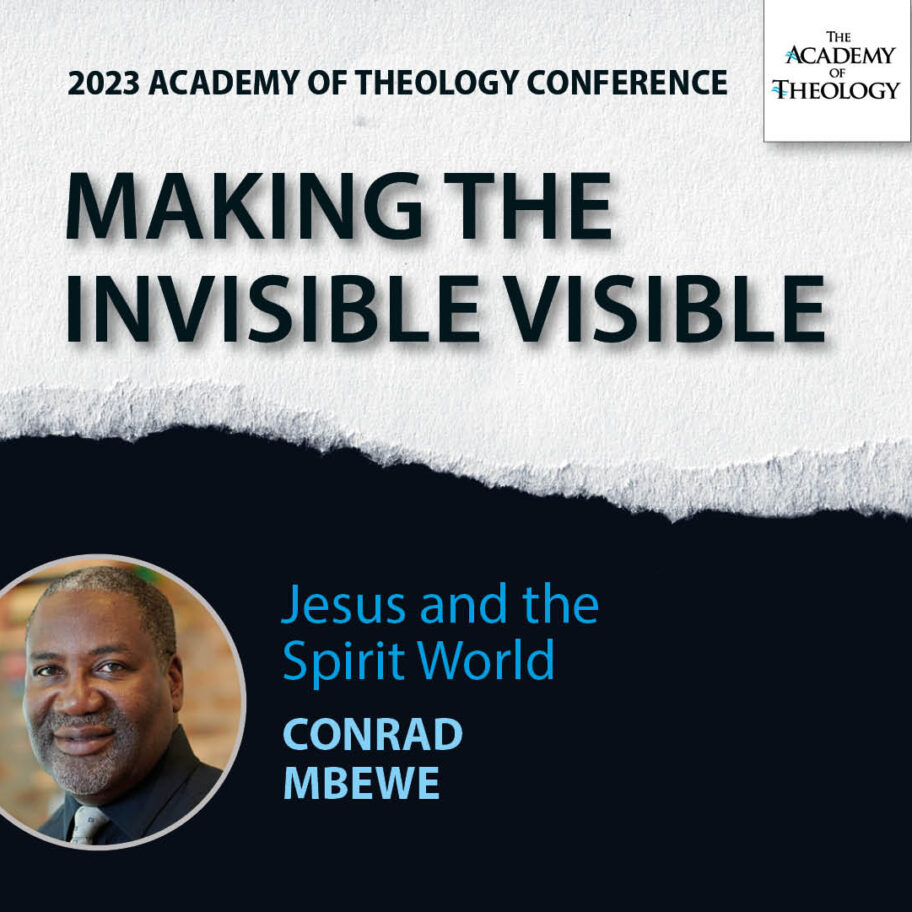 2023 ACADEMY OF THEOLOGY CONFERENCE

THE ACADEMY OF THEOLOGY

MAKING THE INVISIBLE VISIBLE

Jesus and the Spirit World

CONRAD MBEWE